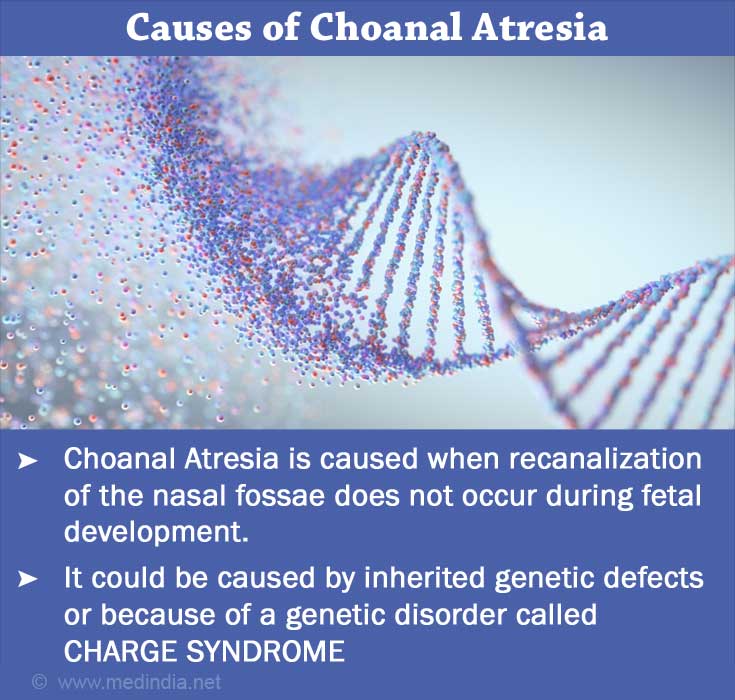 Causes of Choanal Atresia

➤ Choanal Atresia is caused when recanalization of the nasal fossae does not occur during fetal development.

➤ It could be caused by inherited genetic defects or because of a genetic disorder called CHARGE SYNDROME

© www.medindia.net